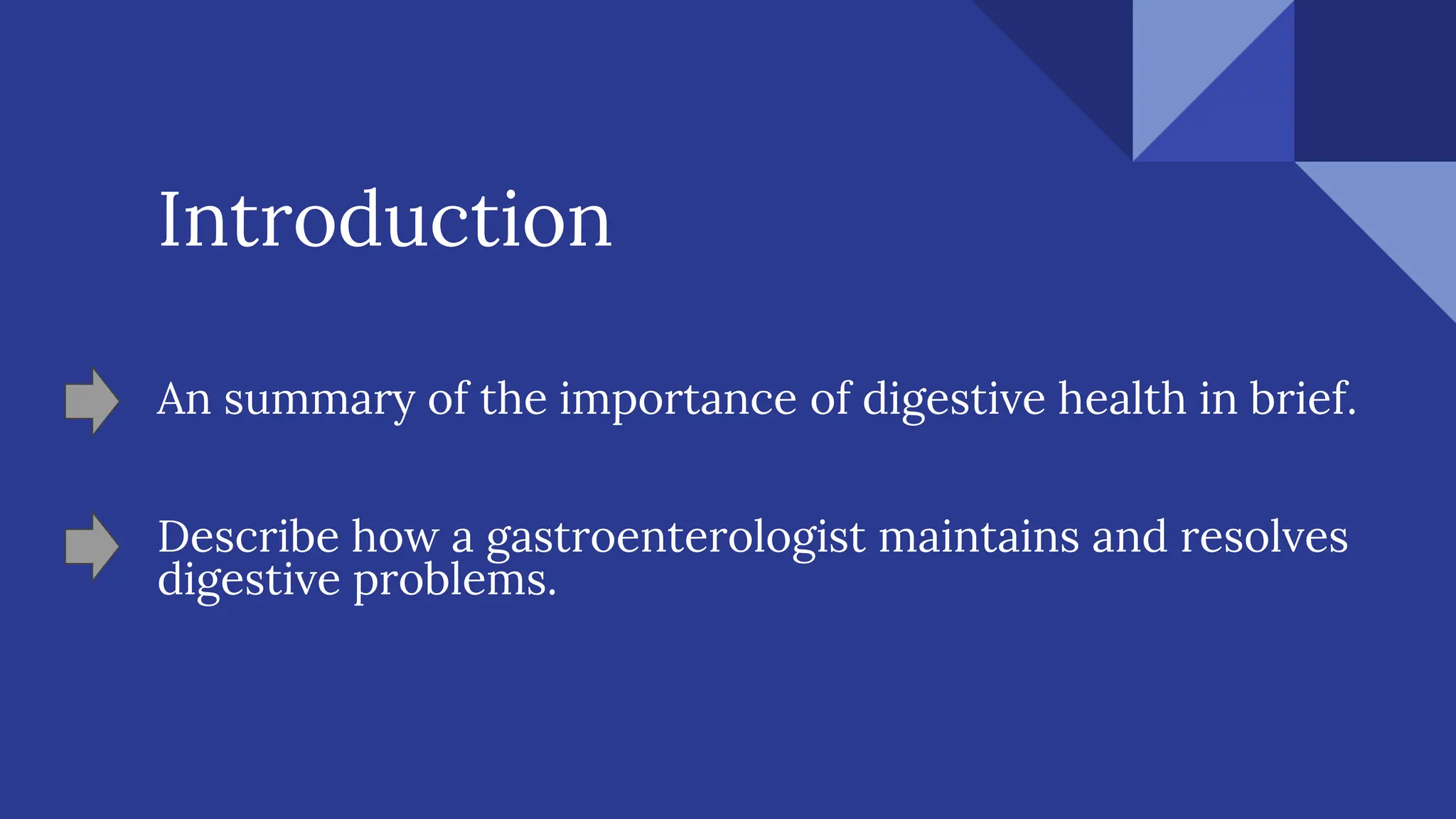 Introduction

An summary of the importance of digestive health in brief.

Describe how a gastroenterologist maintains and resolves digestive problems.